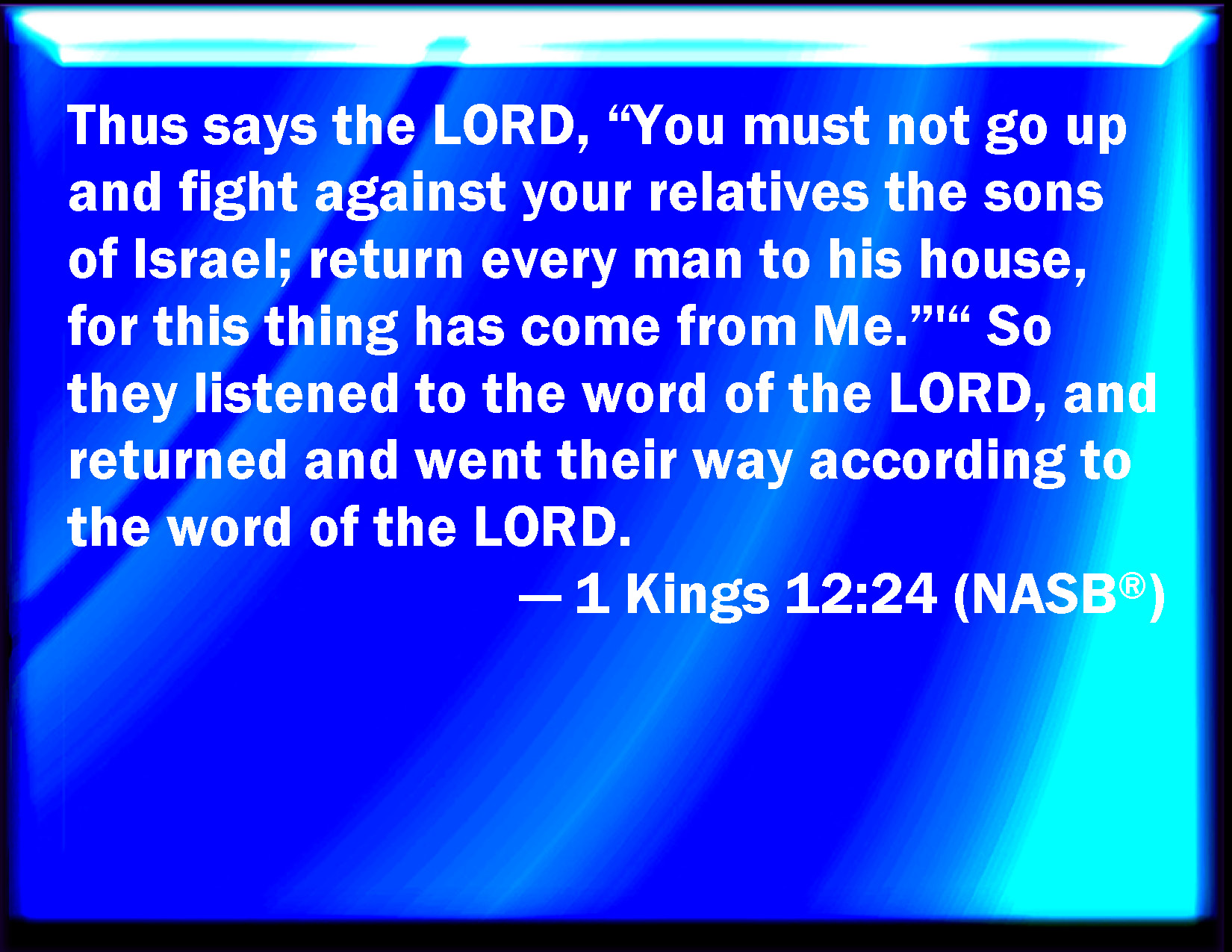 Thus says the LORD, “You must not go up and fight against your relatives the sons of Israel; return every man to his house, for this thing has come from Me.”'“ So they listened to the word of the LORD, and returned and went their way according to the word of the LORD.

— 1 Kings 12:24 (NASB®)